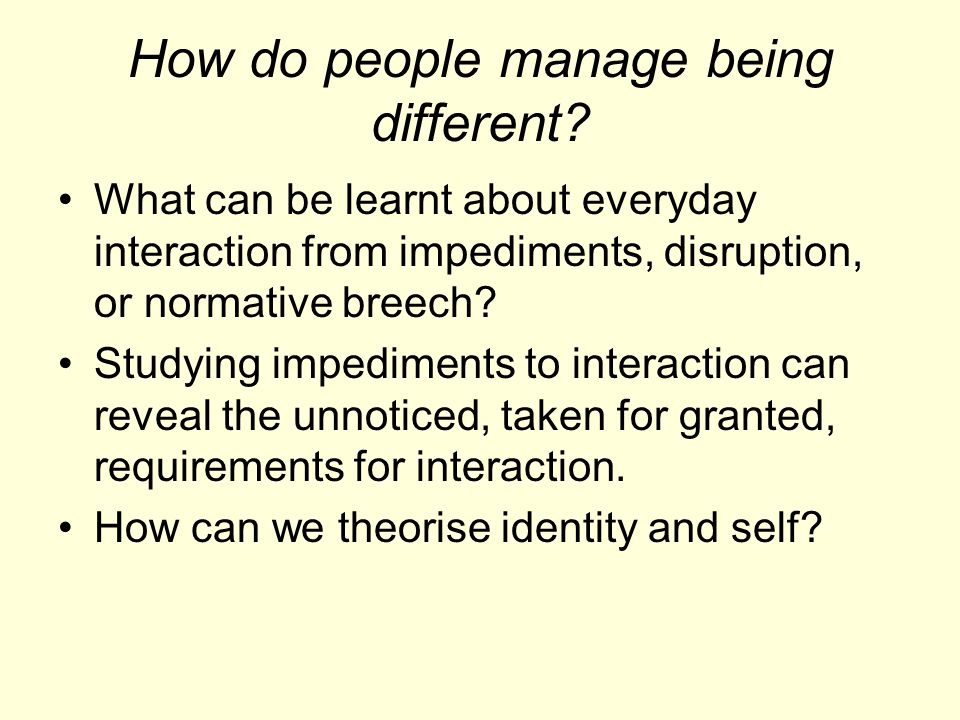 How do people manage being different?

• What can be learnt about everyday interaction from impediments, disruption, or normative breech?
• Studying impediments to interaction can reveal the unnoticed, taken for granted, requirements for interaction.
• How can we theorise identity and self?